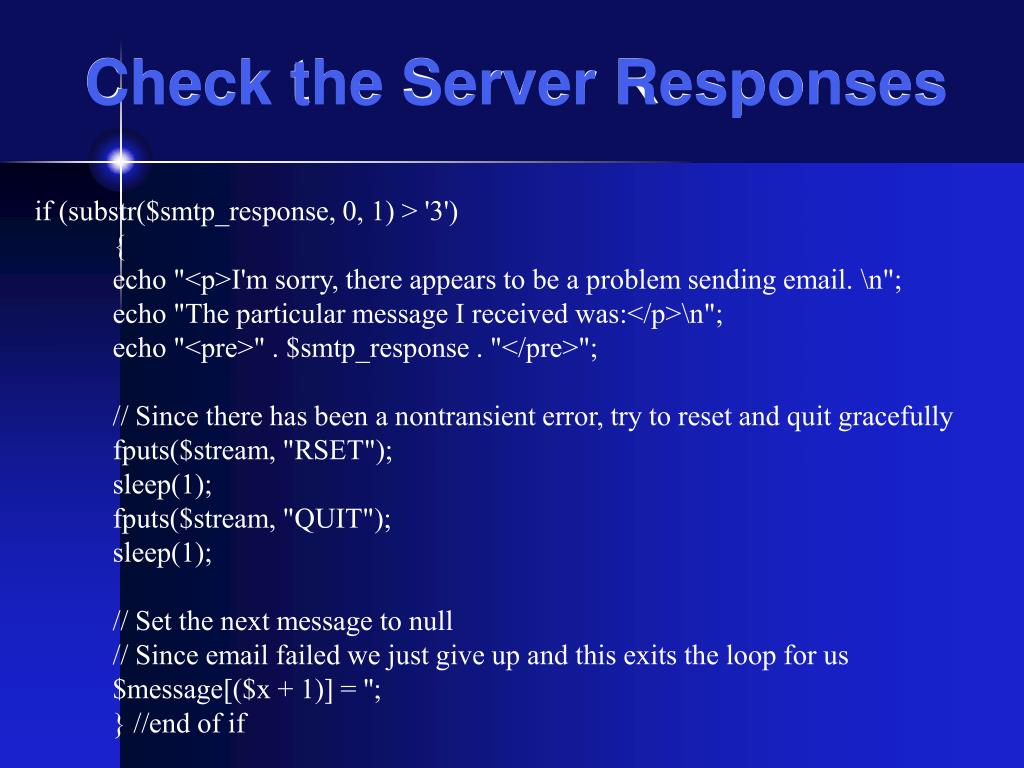 Check the Server Responses

if (substr($smtp_response, 0, 1) > '3')
{
echo "<p>I'm sorry, there appears to be a problem sending email. \n";
echo "The particular message I received was:</p>\n";
echo "<pre>" . $smtp_response . "</pre>";

// Since there has been a nontransient error, try to reset and quit gracefully
fputs($stream, "RSET");
sleep(1);
fputs($stream, "QUIT");
sleep(1);

// Set the next message to null
// Since email failed we just give up and this exits the loop for us
$message[($x + 1)] = '';
} //end of if